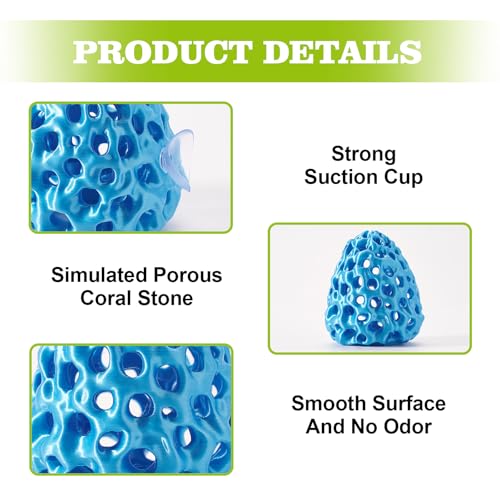 PRODUCT DETAILS

Strong Suction Cup

Simulated Porous Coral Stone

Smooth Surface And No Odor